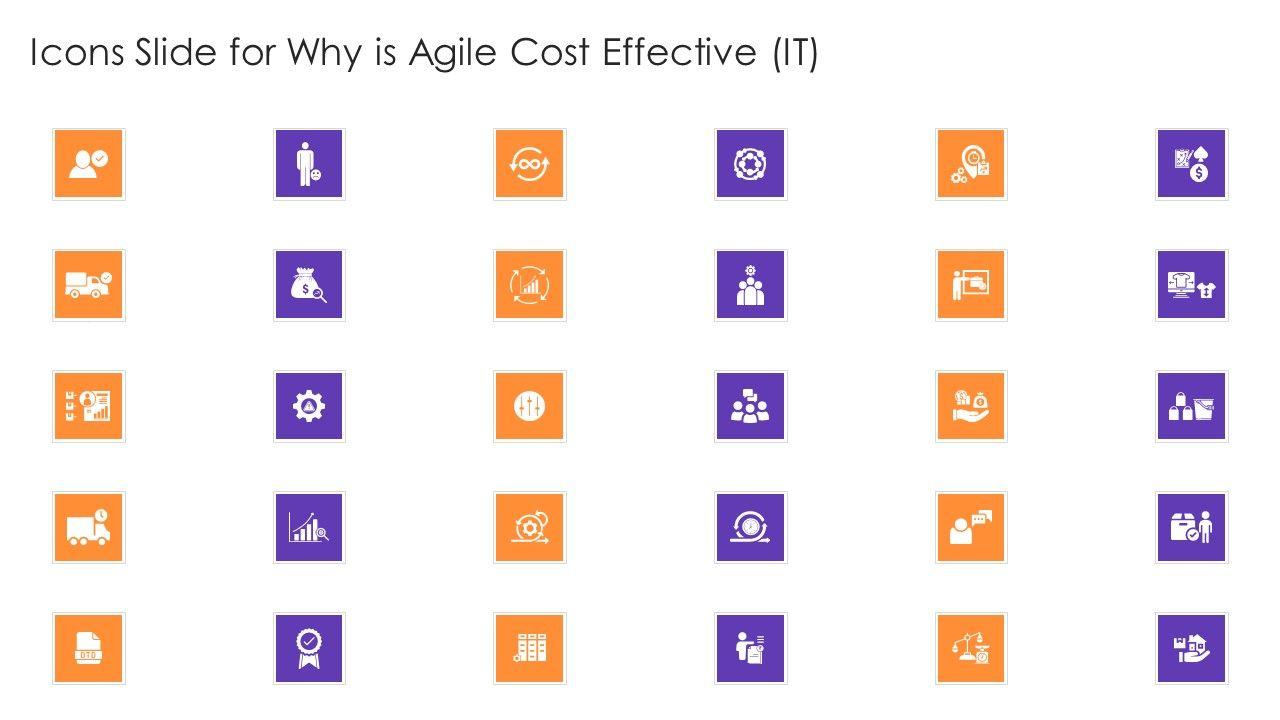 Icons Slide for Why is Agile Cost Effective (IT)